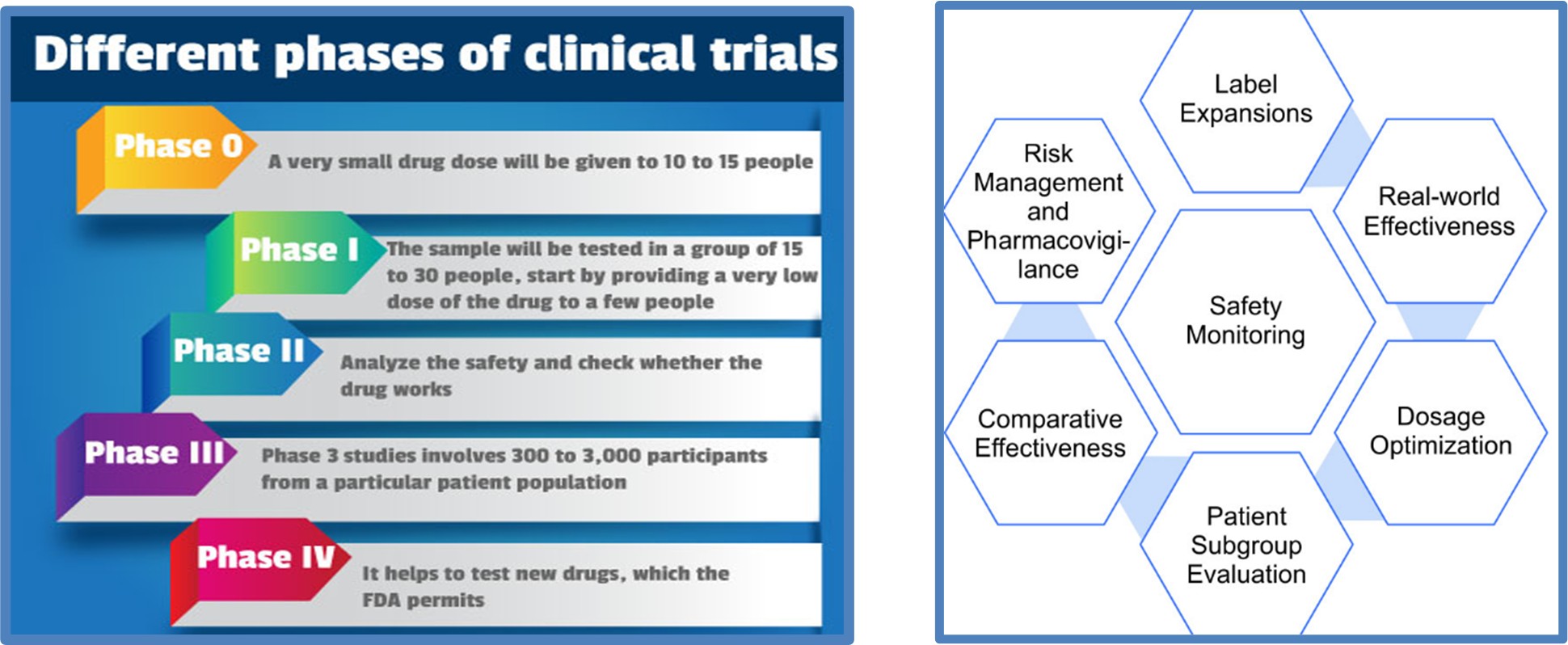 Different phases of clinical trials

Phase 0

A very small drug dose will be given to 10 to 15 people

Phase I

The sample will be tested in a group of 15 to 30 people, start by providing a very low dose of the drug to a few people

Phase II

Analyze the safety and check whether the drug works

Phase III

Phase 3 studies involves 300 to 3,000 participants from a particular patient population

Phase IV

It helps to test new drugs, which the FDA permits

Label Expansions

Risk Management and Pharmacovigilance

Real-world Effectiveness

Safety Monitoring

Comparative Effectiveness

Dosage Optimization

Patient Subgroup Evaluation